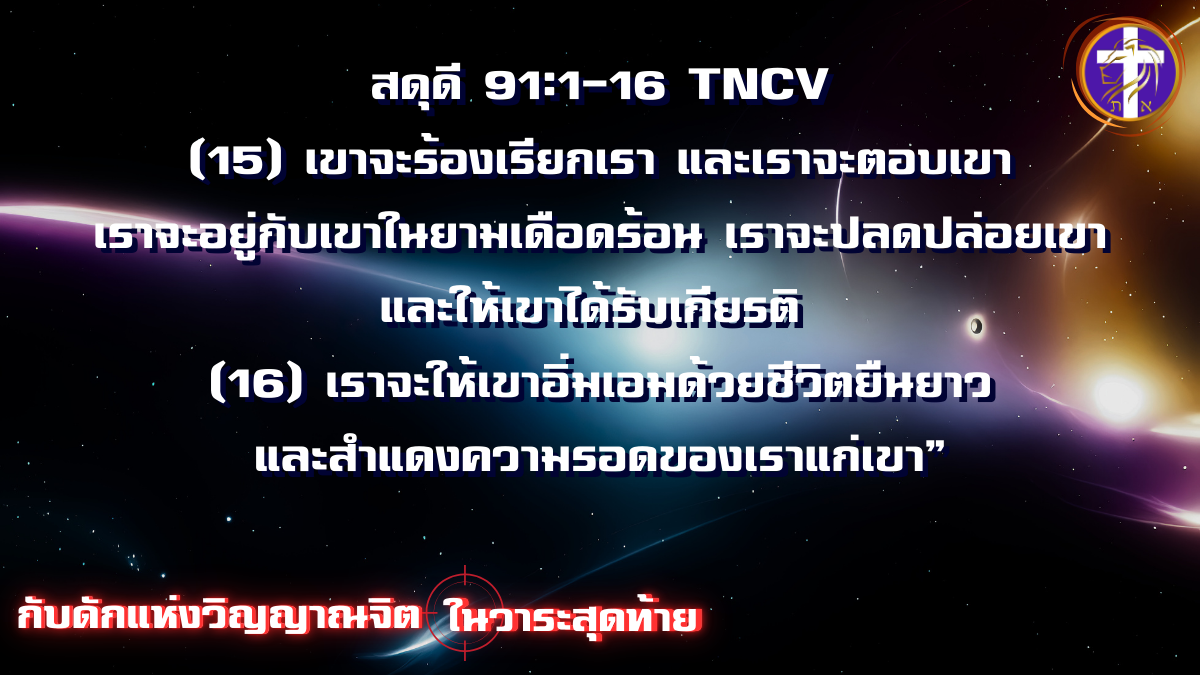 สดุดี 91:1-16 TNCV
(15) เขาจะร้องเรียกเรา และเราจะตอบเขา เราจะอยู่กับเขาในยามเดือดร้อน เราจะปลดปล่อยเขา และให้เขาได้รับเกียรติ
(16) เราจะให้เขาอิ่มเอมด้วยชีวิตยืนยาว และสำแดงความรอดของเราแก่เขา”

กับดักแห่งวิญญาณจิต ในวาระสุดท้าย